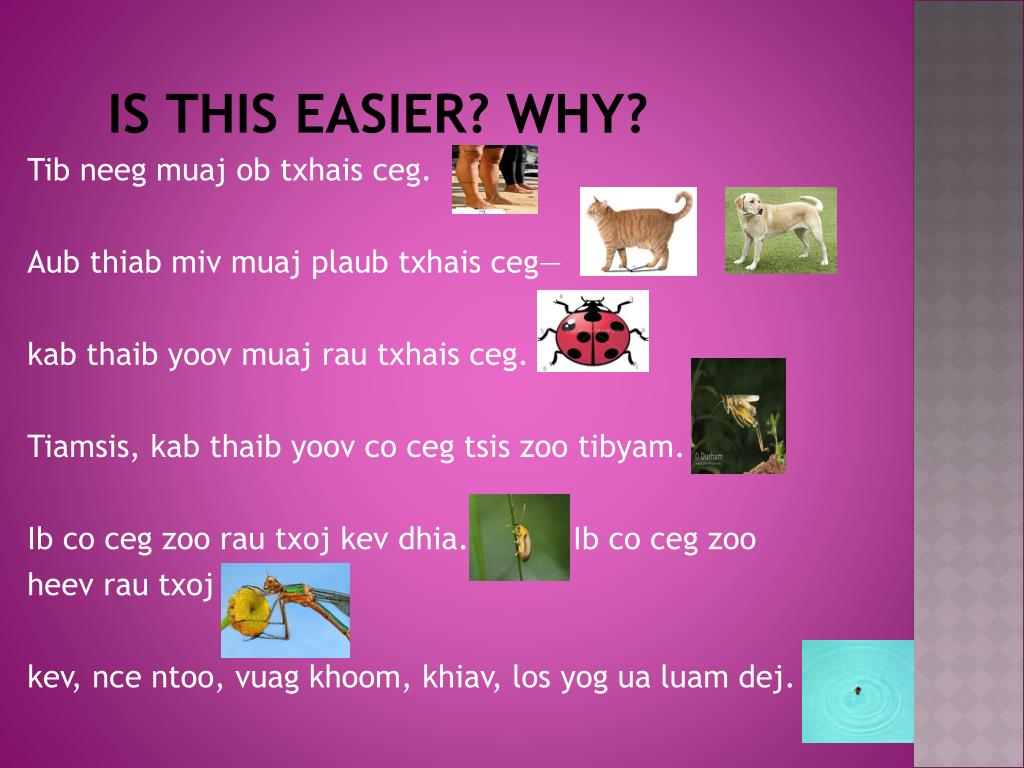 IS THIS EASIER? WHY?

Tib neeg muaj ob txhais ceg.

Aub thiab miv muaj plaub txhais ceg—

kab thaib yoov muaj rau txhais ceg.

Tiamsis, kab thaib yoov co ceg tsis zoo tibyam.

Ib co ceg zoo rau txoj kev dhia. Ib co ceg zoo heev rau txoj

kev, nce ntoo, vuag khoom, khiav, los yog ua luam dej.